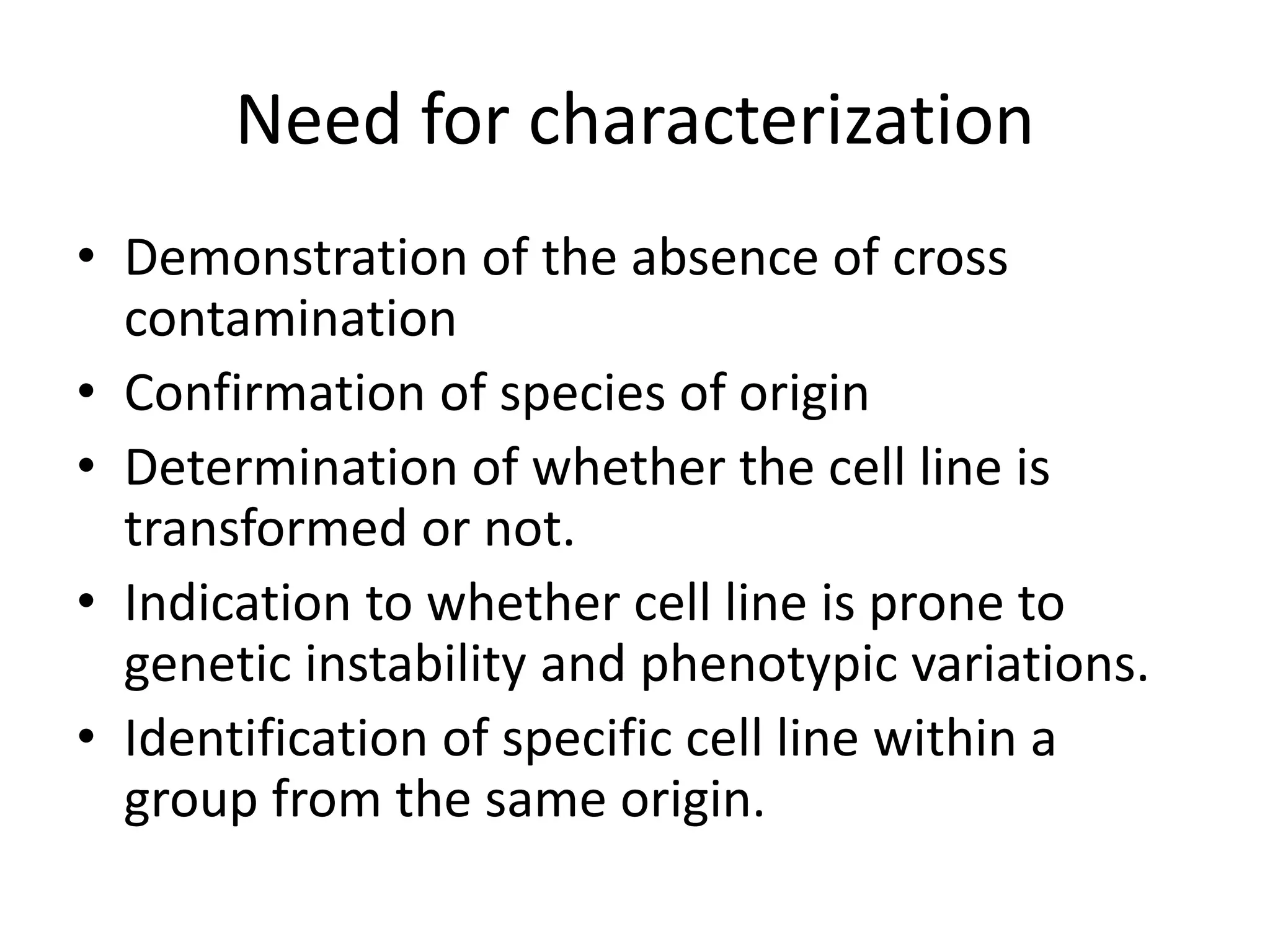 Need for characterization

• Demonstration of the absence of cross contamination
• Confirmation of species of origin
• Determination of whether the cell line is transformed or not.
• Indication to whether cell line is prone to genetic instability and phenotypic variations.
• Identification of specific cell line within a group from the same origin.